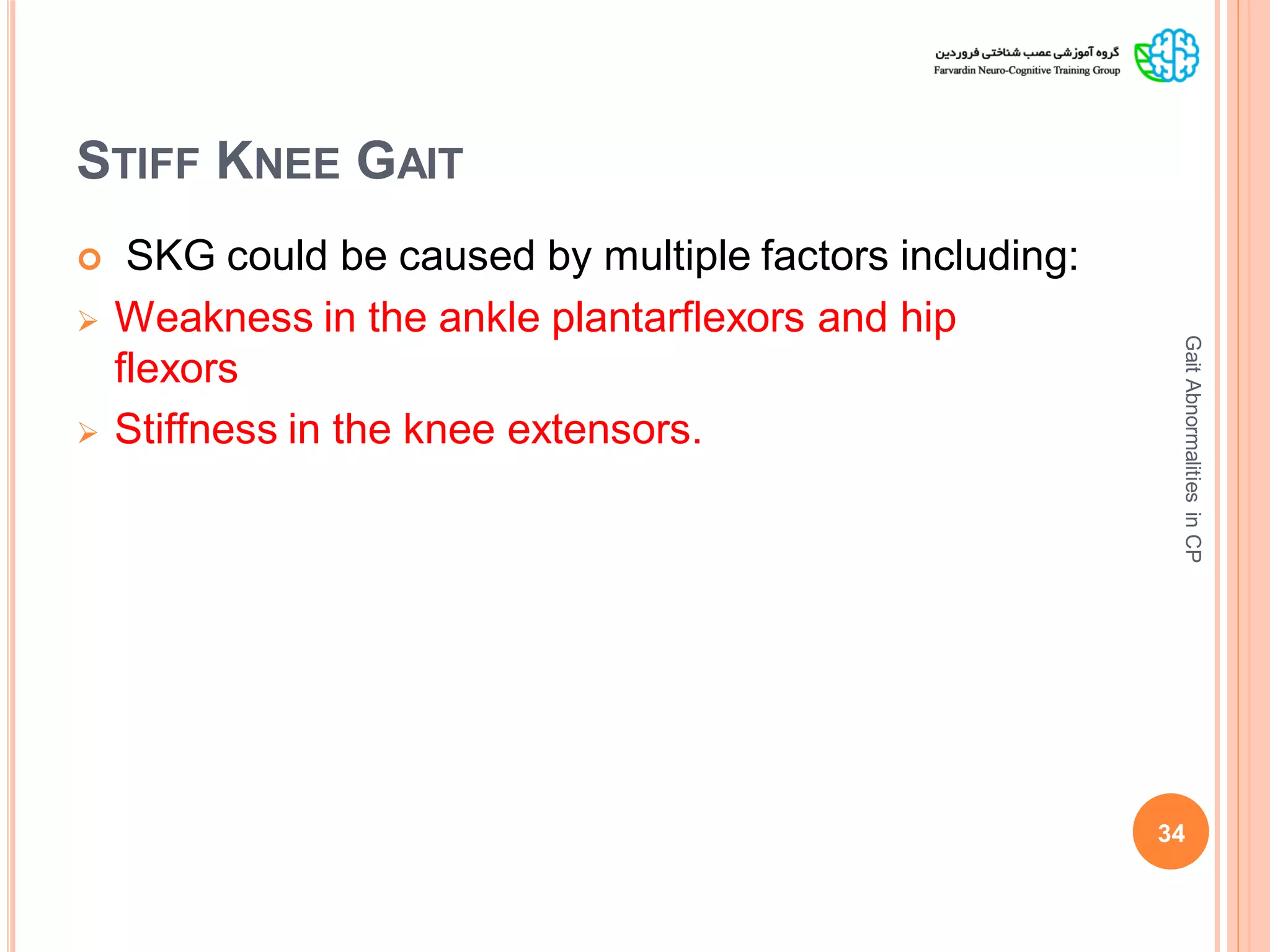 گروه آموزشی عصب شناختی فروردین
Farvardin Neuro-Cognitive Training Group

STIFF KNEE GAIT

SKG could be caused by multiple factors including:

Weakness in the ankle plantarflexors and hip flexors

Stiffness in the knee extensors.

Gait Abnormalities in CP

34